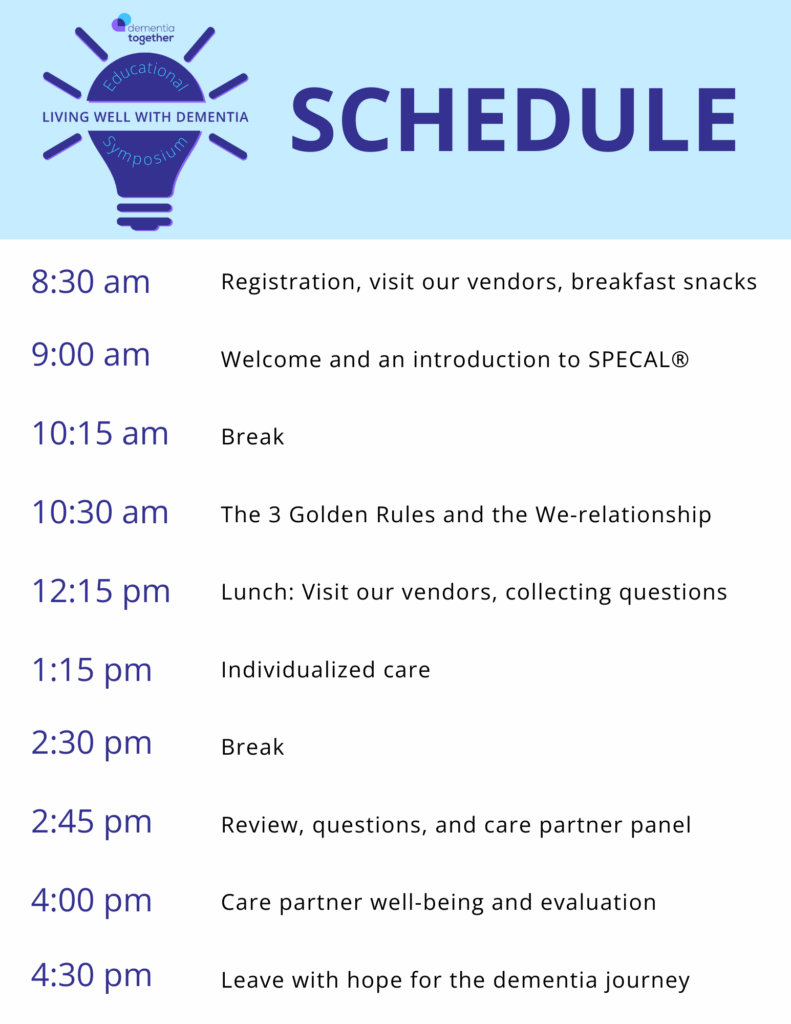 dementia together

Educational
LIVING WELL WITH DEMENTIA
Symposium

SCHEDULE

| | |
|---|---|
| 8:30 am | Registration, visit our vendors, breakfast snacks |
| 9:00 am | Welcome and an introduction to SPECAL® |
| 10:15 am | Break |
| 10:30 am | The 3 Golden Rules and the We-relationship |
| 12:15 pm | Lunch: Visit our vendors, collecting questions |
| 1:15 pm | Individualized care |
| 2:30 pm | Break |
| 2:45 pm | Review, questions, and care partner panel |
| 4:00 pm | Care partner well-being and evaluation |
| 4:30 pm | Leave with hope for the dementia journey |